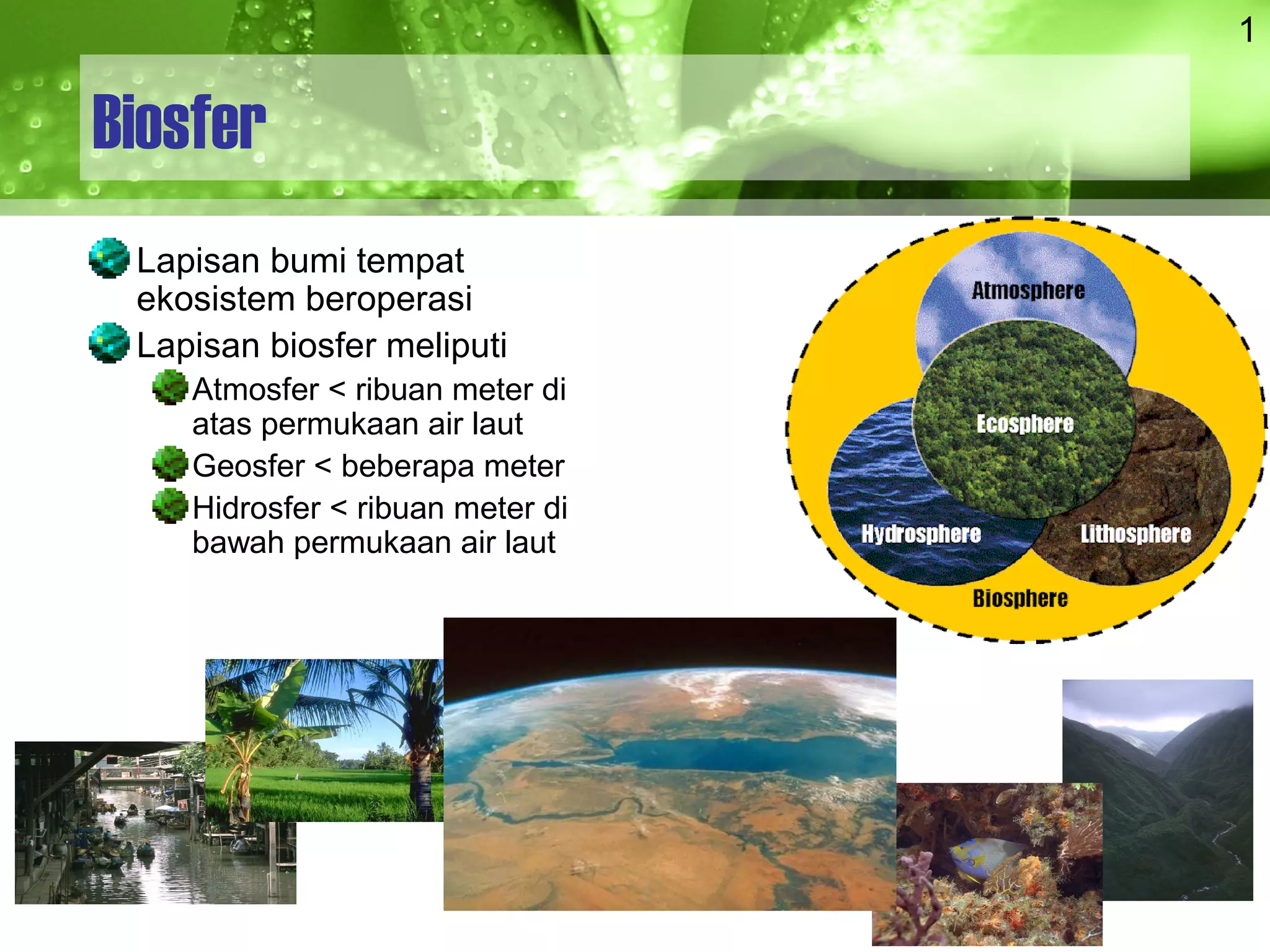 1

Biosfer

Lapisan bumi tempat ekosistem beroperasi

Lapisan biosfer meliputi

Atmosfer < ribuan meter di atas permukaan air laut

Geosfer < beberapa meter

Hidrosfer < ribuan meter di bawah permukaan air laut

Atmosphere

Ecosphere

Hydrosphere

Lithosphere

Biosphere